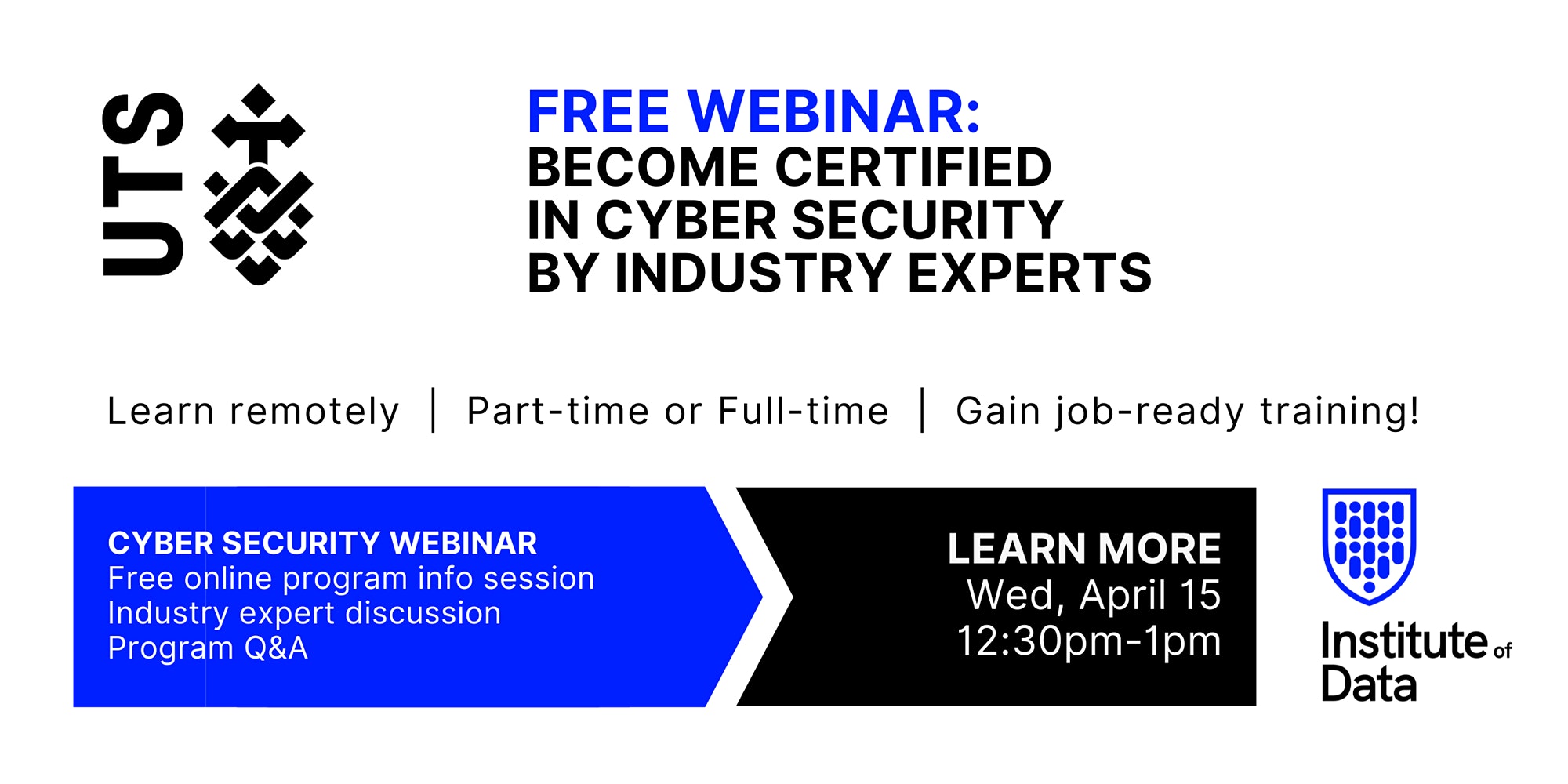 UTS

FREE WEBINAR:
BECOME CERTIFIED
IN CYBER SECURITY
BY INDUSTRY EXPERTS

Learn remotely | Part-time or Full-time | Gain job-ready training!

CYBER SECURITY WEBINAR
Free online program info session
Industry expert discussion
Program Q&A

LEARN MORE
Wed, April 15
12:30pm-1pm

Institute of Data